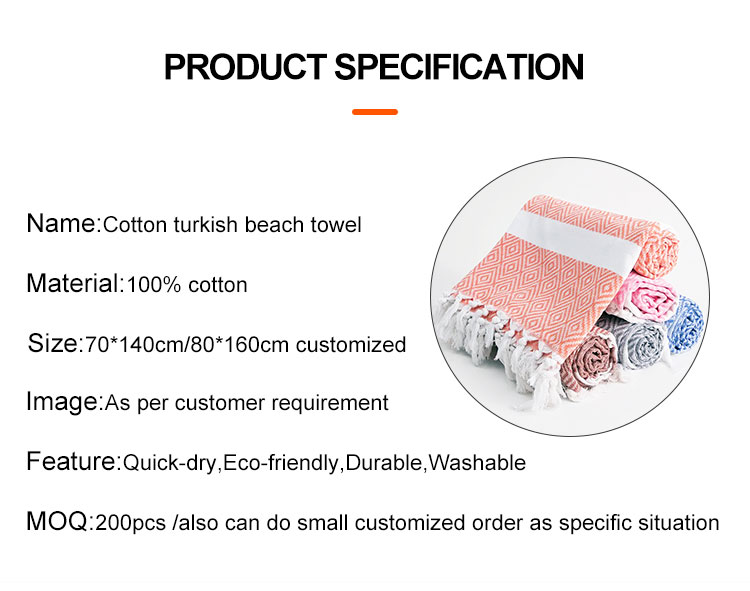 PRODUCT SPECIFICATION

Name:Cotton turkish beach towel

Material:100% cotton

Size:70*140cm/80*160cm customized

Image:As per customer requirement

Feature:Quick-dry,Eco-friendly,Durable,Washable

MOQ:200pcs /also can do small customized order as specific situation